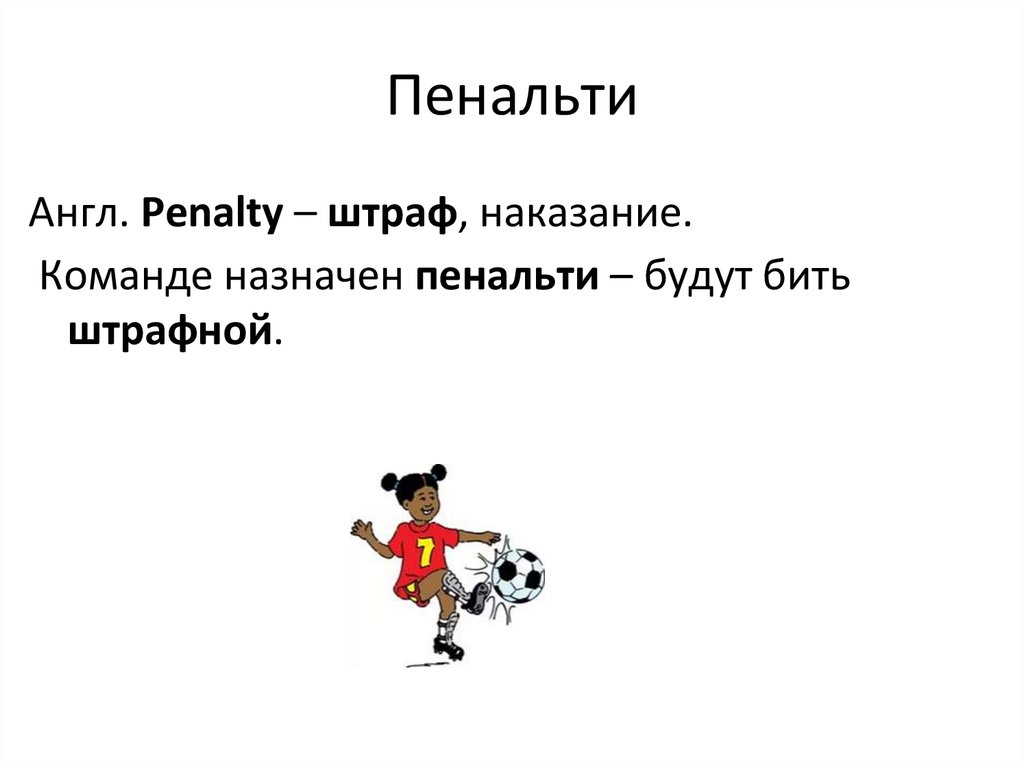 Пенальти

Англ. Penalty – штраф, наказание.

Команде назначен пенальти – будут бить штрафной.

7